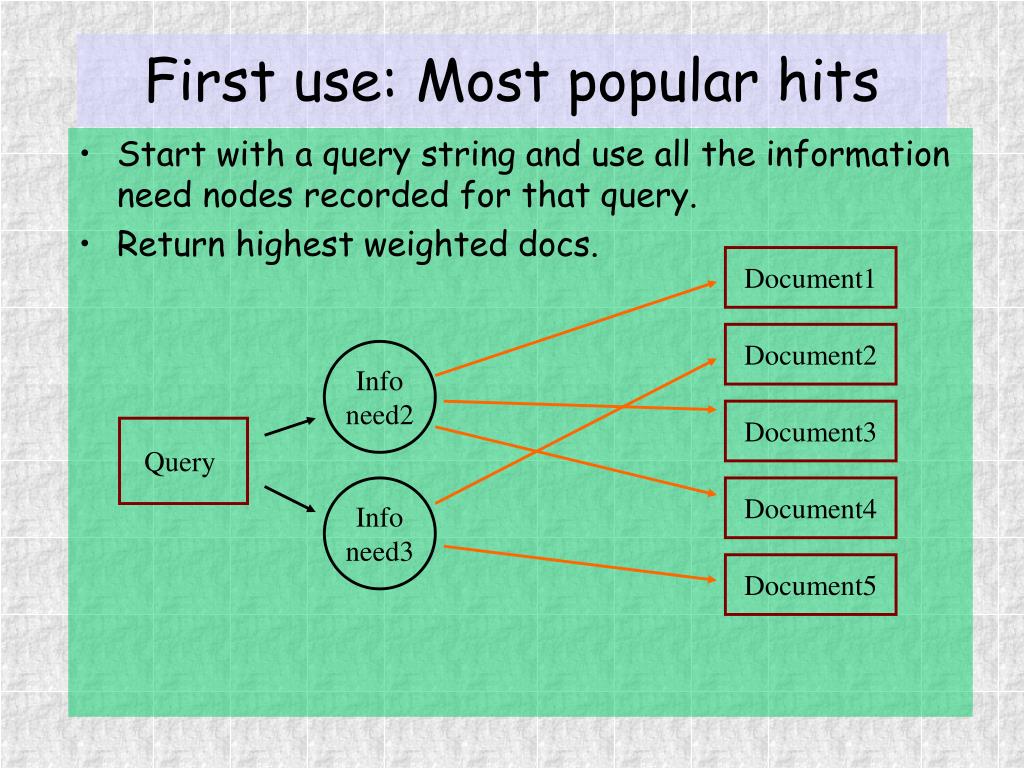 First use: Most popular hits

• Start with a query string and use all the information need nodes recorded for that query.
• Return highest weighted docs.

Query

Info need2

Info need3

Document1

Document2

Document3

Document4

Document5